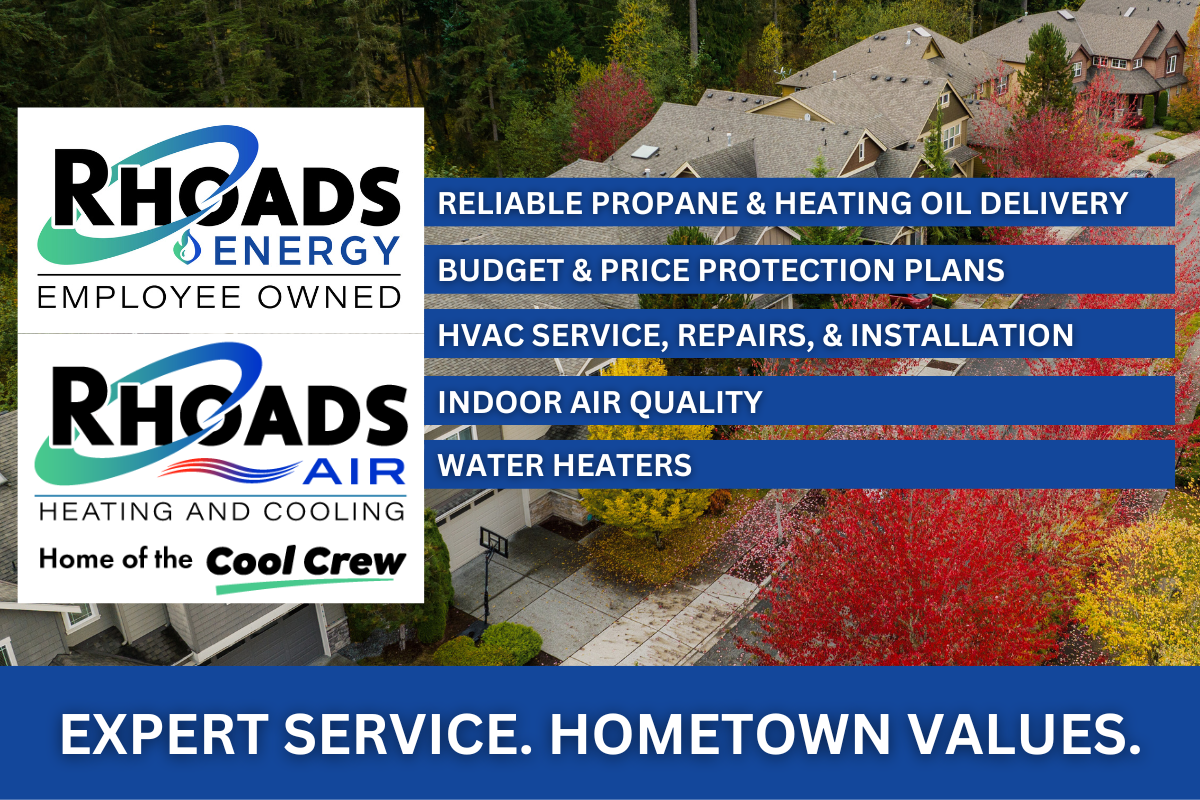 RHOADS
ENERGY
EMPLOYEE OWNED

RHOADS
AIR
HEATING AND COOLING
Home of the Cool Crew

RELIABLE PROPANE & HEATING OIL DELIVERY
BUDGET & PRICE PROTECTION PLANS
HVAC SERVICE, REPAIRS, & INSTALLATION
INDOOR AIR QUALITY
WATER HEATERS

EXPERT SERVICE. HOMETOWN VALUES.